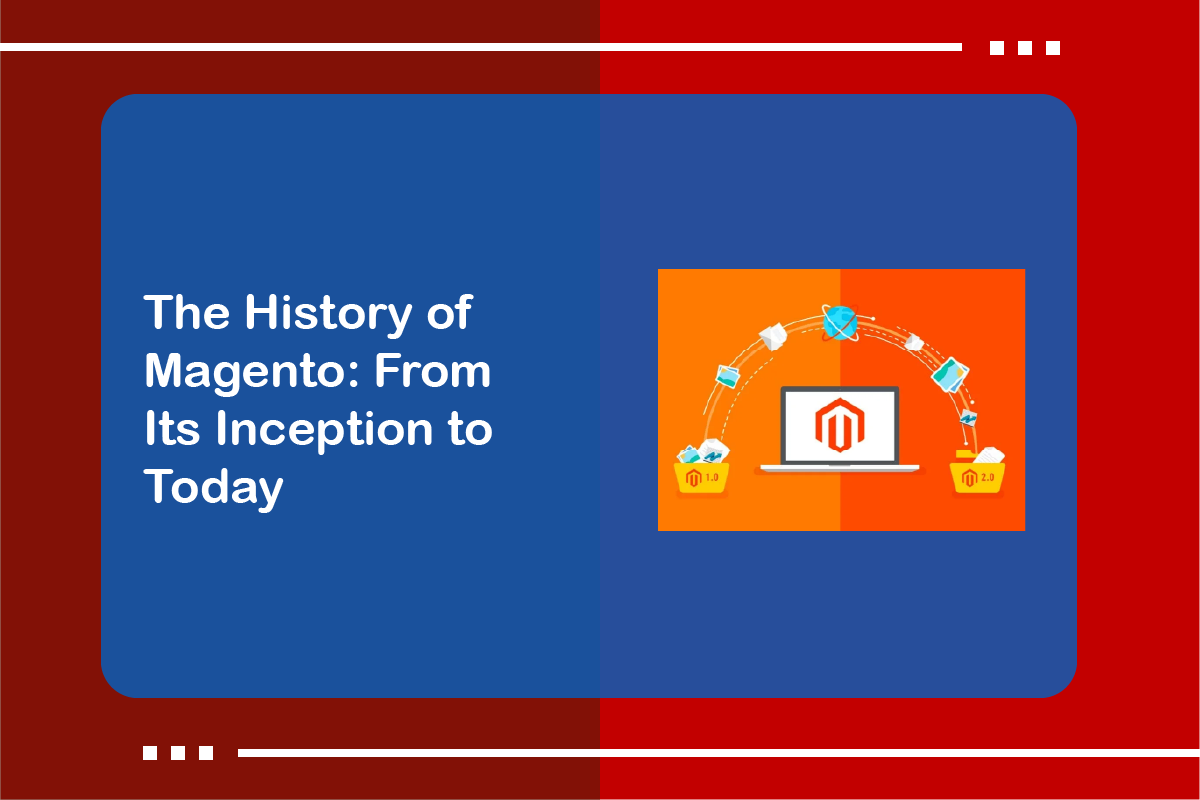 The History of Magento: From Its Inception to Today

1.0

2.0